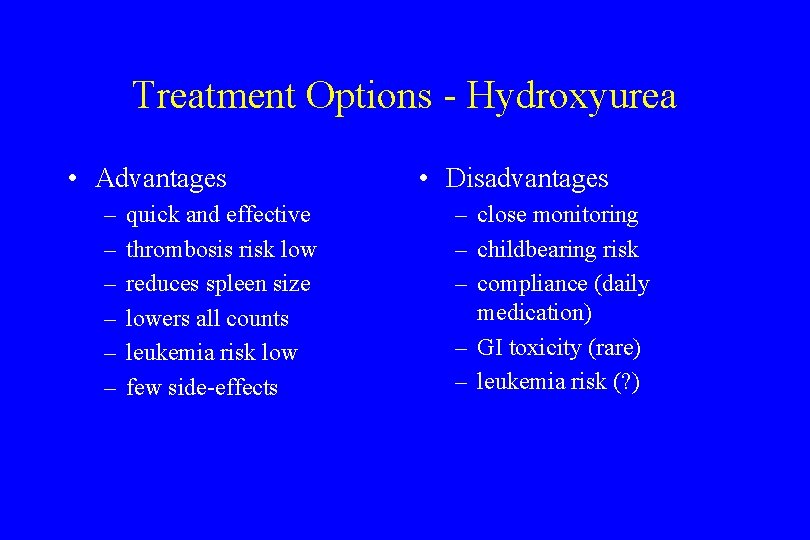 Treatment Options - Hydroxyurea

• Advantages
– quick and effective
– thrombosis risk low
– reduces spleen size
– lowers all counts
– leukemia risk low
– few side-effects

• Disadvantages
– close monitoring
– childbearing risk
– compliance (daily medication)
– GI toxicity (rare)
– leukemia risk (?)